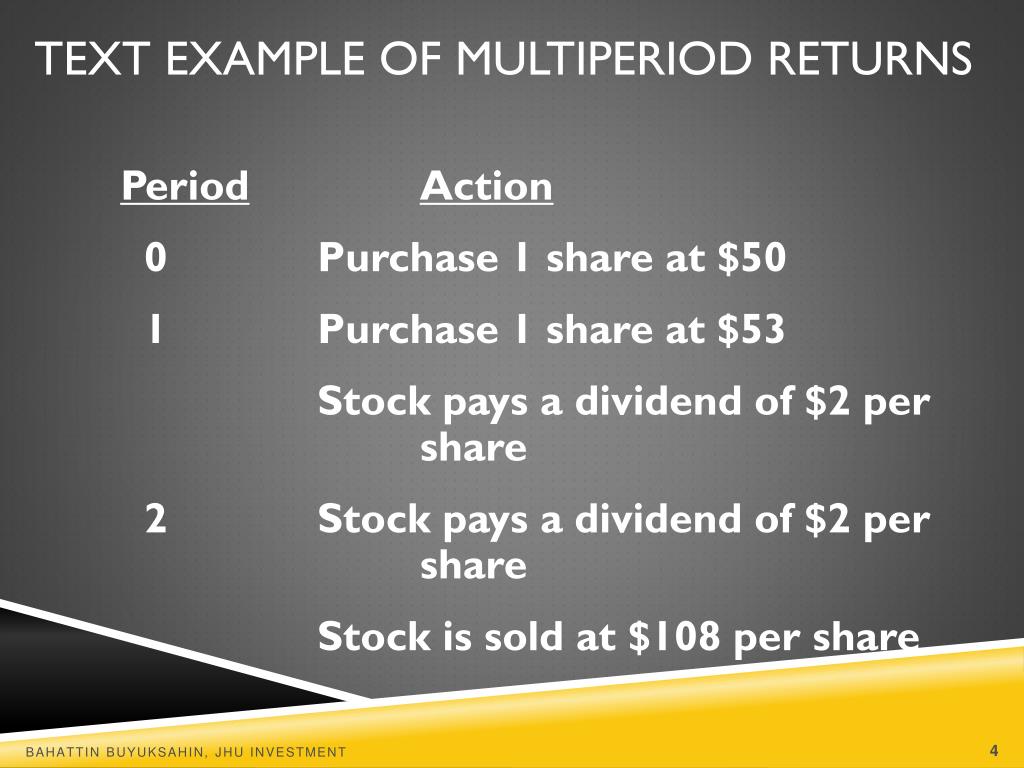 TEXT EXAMPLE OF MULTIPERIOD RETURNS

| Period | Action |
|---|---|
| 0 | Purchase 1 share at \$50 |
| 1 | Purchase 1 share at \$53 |
| | Stock pays a dividend of \$2 per share |
| 2 | Stock pays a dividend of \$2 per share |
| | Stock is sold at \$108 per share |

BAHATTIN BUYUKSAHIN, JHU INVESTMENT

4